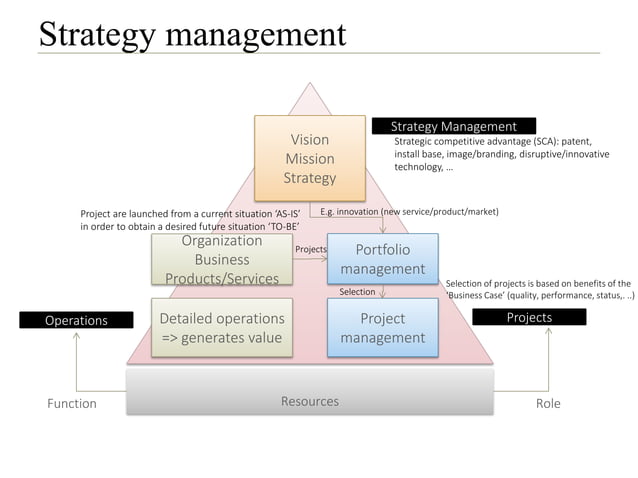 Strategy management

Vision
Mission
Strategy

Strategy Management
Strategic competitive advantage (SCA): patent, install base, image/branding, disruptive/innovative technology, …

Project are launched from a current situation 'AS-IS' in order to obtain a desired future situation 'TO-BE'

E.g. innovation (new service/product/market)

Organization
Business
Products/Services

Projects

Portfolio management

Selection

Selection of projects is based on benefits of the 'Business Case' (quality, performance, status,. ..)

Operations

Detailed operations => generates value

Project management

Projects

Function

Resources

Role